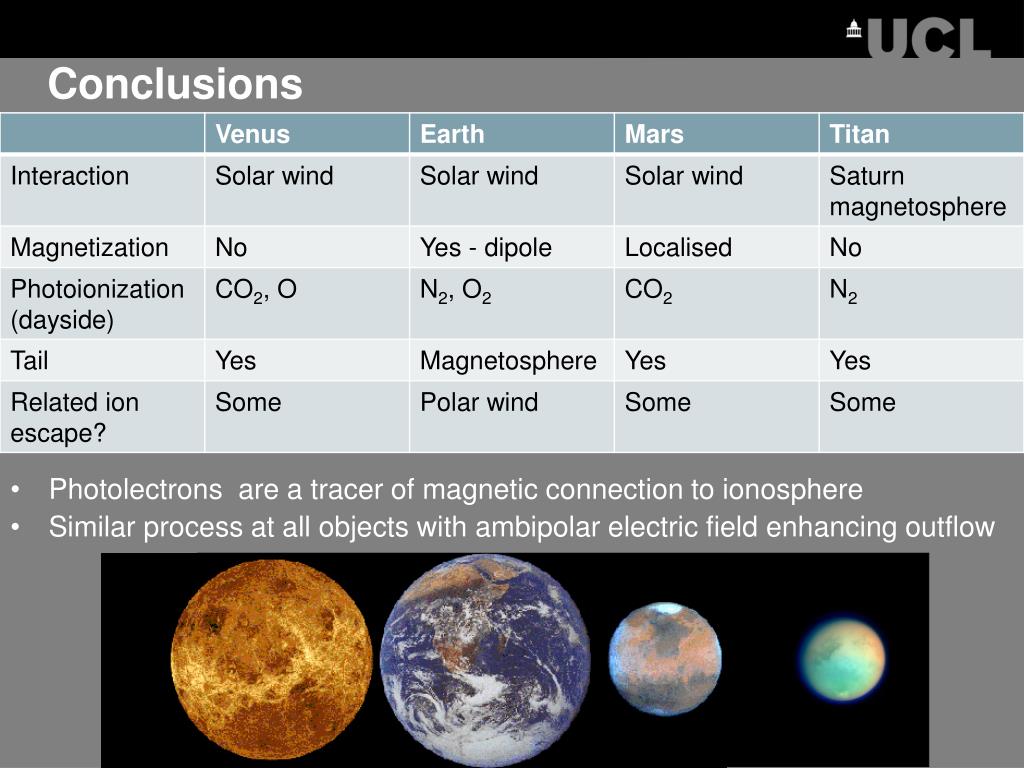 UCL

Conclusions

| | Venus | Earth | Mars | Titan |
|---|---|---|---|---|
| Interaction | Solar wind | Solar wind | Solar wind | Saturn magnetosphere |
| Magnetization | No | Yes - dipole | Localised | No |
| Photoionization (dayside) | $CO_2$, O | $N_2$, $O_2$ | $CO_2$ | $N_2$ |
| Tail | Yes | Magnetosphere | Yes | Yes |
| Related ion escape? | Some | Polar wind | Some | Some |

• Photolectrons are a tracer of magnetic connection to ionosphere
• Similar process at all objects with ambipolar electric field enhancing outflow